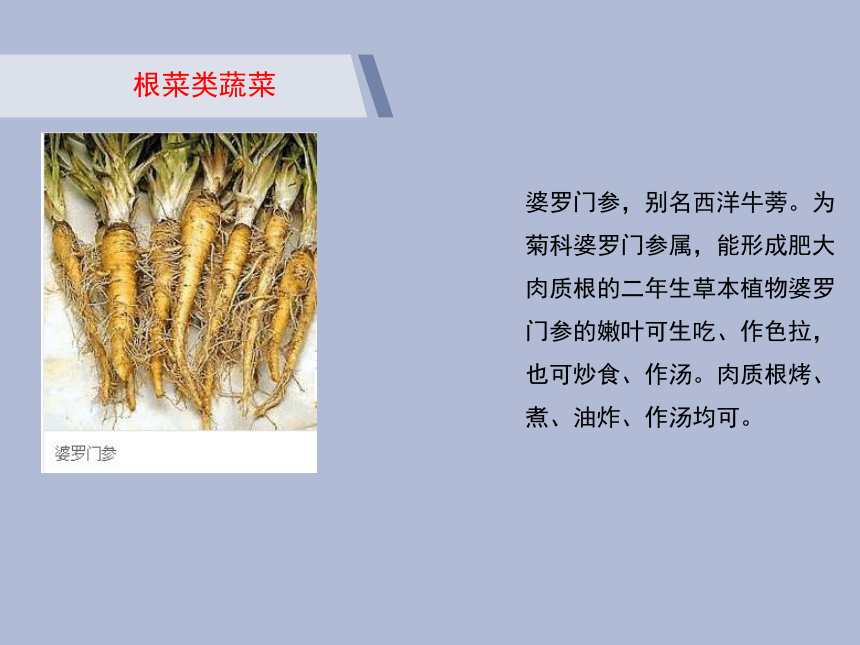 根菜类蔬菜

婆罗门参

婆罗门参，别名西洋牛蒡。为菊科婆罗门参属，能形成肥大肉质根的二年生草本植物婆罗门参的嫩叶可生吃、作色拉，也可炒食、作汤。肉质根烤、煮、油炸、作汤均可。